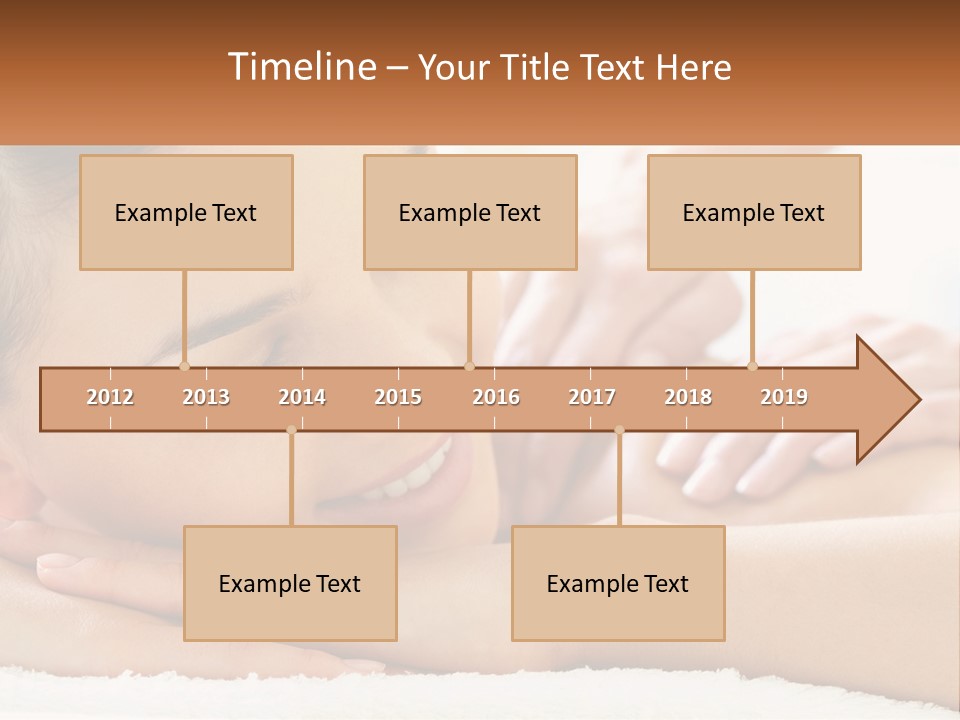 Timeline – Your Title Text Here

Example Text

Example Text

Example Text

2012 2013 2014 2015 2016 2017 2018 2019

Example Text

Example Text